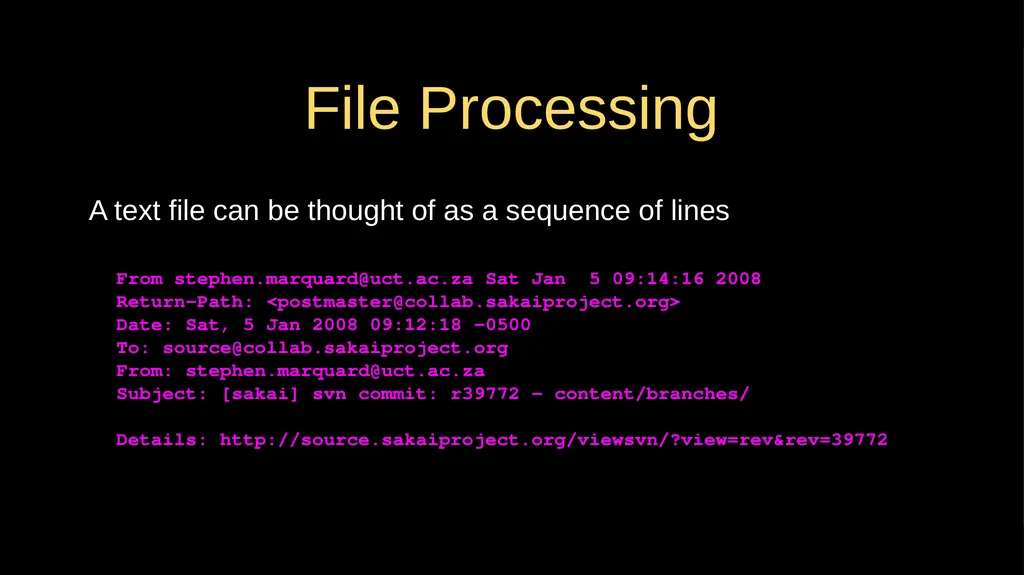 File Processing

A text file can be thought of as a sequence of lines

From stephen.marquard@uct.ac.za Sat Jan  5 09:14:16 2008
Return-Path: <postmaster@collab.sakaiproject.org>
Date: Sat, 5 Jan 2008 09:12:18 -0500
To: source@collab.sakaiproject.org
From: stephen.marquard@uct.ac.za
Subject: [sakai] svn commit: r39772 - content/branches/

Details: http://source.sakaiproject.org/viewsvn/?view=rev&rev=39772